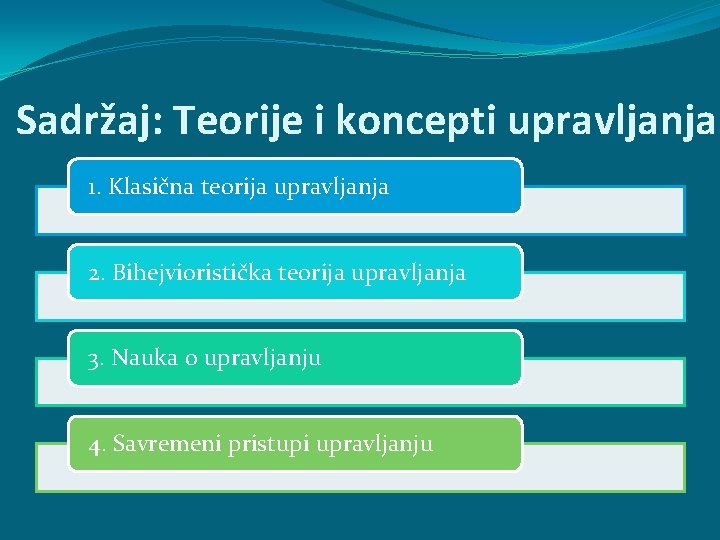 Sadržaj: Teorije i koncepti upravljanja

1. Klasična teorija upravljanja

2. Bihejvioristička teorija upravljanja

3. Nauka o upravljanju

4. Savremeni pristupi upravljanju